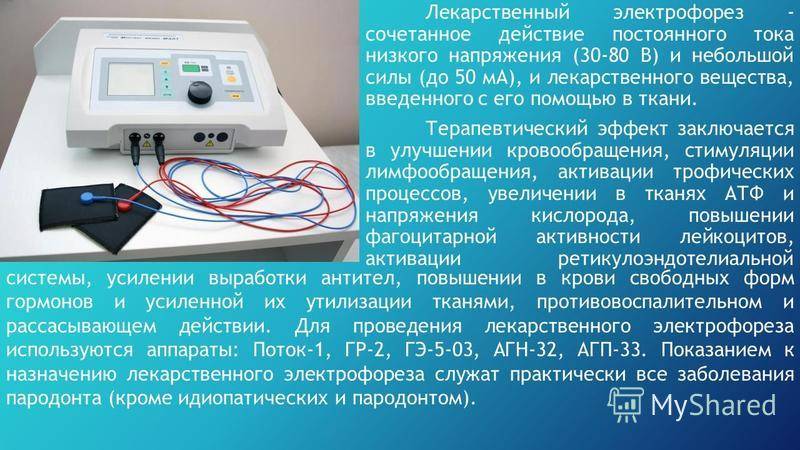 Лекарственный электрофорез - сочетанное действие постоянного тока низкого напряжения (30-80 В) и небольшой силы (до 50 мА), и лекарственного вещества, введенного с его помощью в ткани.

Терапевтический эффект заключается в улучшении кровообращения, стимуляции лимфообращения, активации трофических процессов, увеличении в тканях АТФ и напряжения кислорода, повышении фагоцитарной активности лейкоцитов, активации ретикулоэндотелиальной системы, усилении выработки антител, повышении в крови свободных форм гормонов и усиленной их утилизации тканями, противовоспалительном и рассасывающем действии. Для проведения лекарственного электрофореза используются аппараты: Поток-1, ГР-2, ГЭ-5-03, АГН-32, АГП-33. Показанием к назначению лекарственного электрофореза служат практически все заболевания пародонта (кроме идиопатических и пародонтом).

MyShared